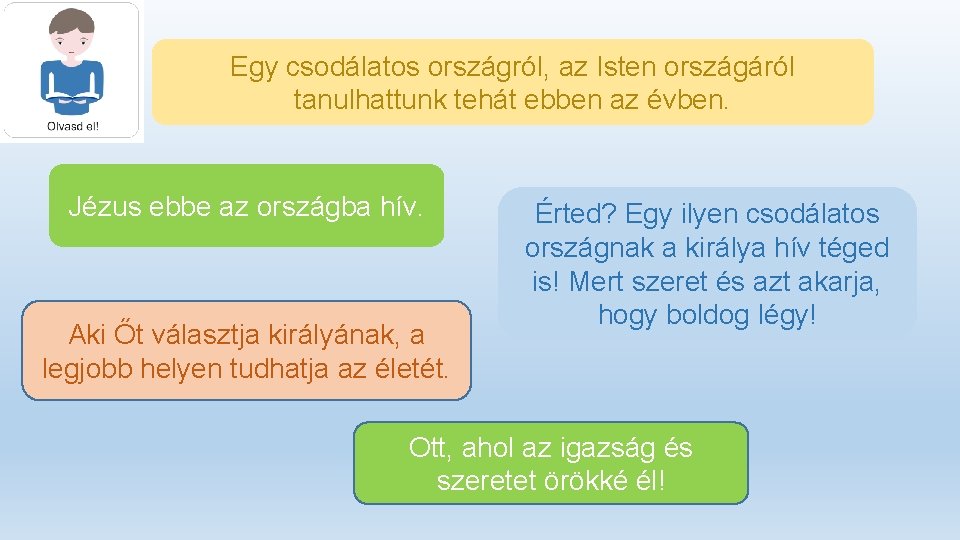 Olvasd el!

Egy csodálatos országról, az Isten országáról tanulhattunk tehát ebben az évben.

Jézus ebbe az országba hív.

Érted? Egy ilyen csodálatos országnak a királya hív téged is! Mert szeret és azt akarja, hogy boldog légy!

Aki Őt választja királyának, a legjobb helyen tudhatja az életét.

Ott, ahol az igazság és szeretet örökké él!